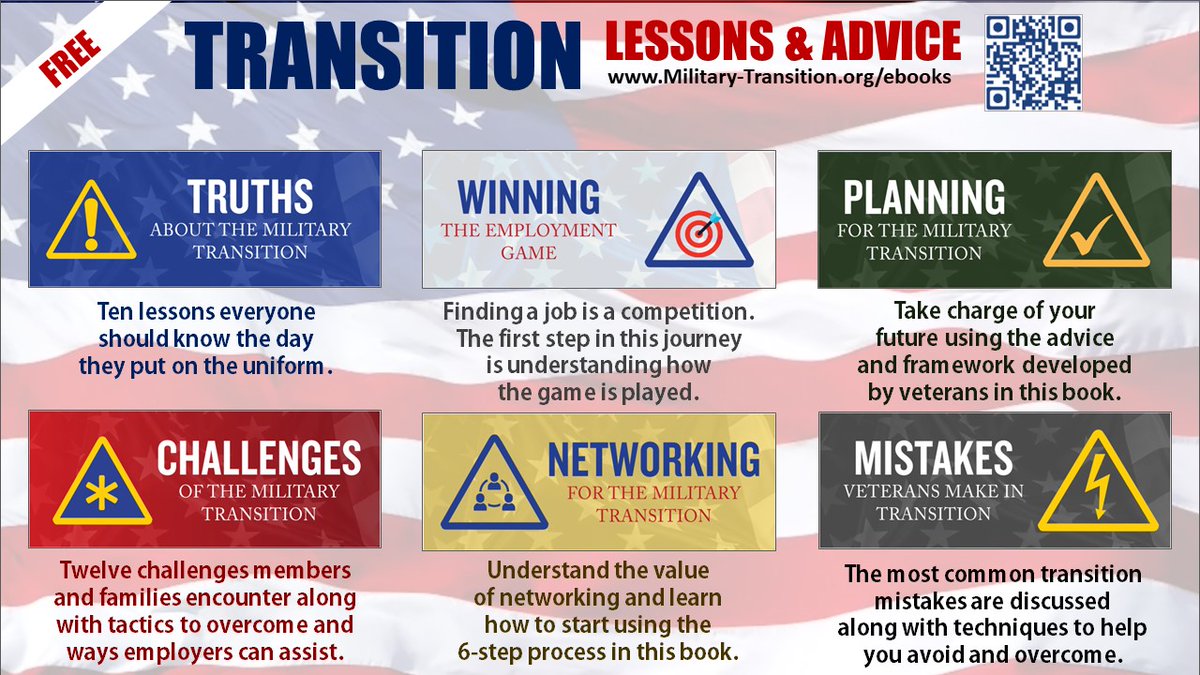 FREE

TRANSITION LESSONS & ADVICE
www.Military-Transition.org/ebooks

TRUTHS
ABOUT THE MILITARY TRANSITION

Ten lessons everyone should know the day they put on the uniform.

WINNING
THE EMPLOYMENT GAME

Finding a job is a competition. The first step in this journey is understanding how the game is played.

PLANNING
FOR THE MILITARY TRANSITION

Take charge of your future using the advice and framework developed by veterans in this book.

CHALLENGES
OF THE MILITARY TRANSITION

Twelve challenges members and families encounter along with tactics to overcome and ways employers can assist.

NETWORKING
FOR THE MILITARY TRANSITION

Understand the value of networking and learn how to start using the 6-step process in this book.

MISTAKES
VETERANS MAKE IN TRANSITION

The most common transition mistakes are discussed along with techniques to help you avoid and overcome.